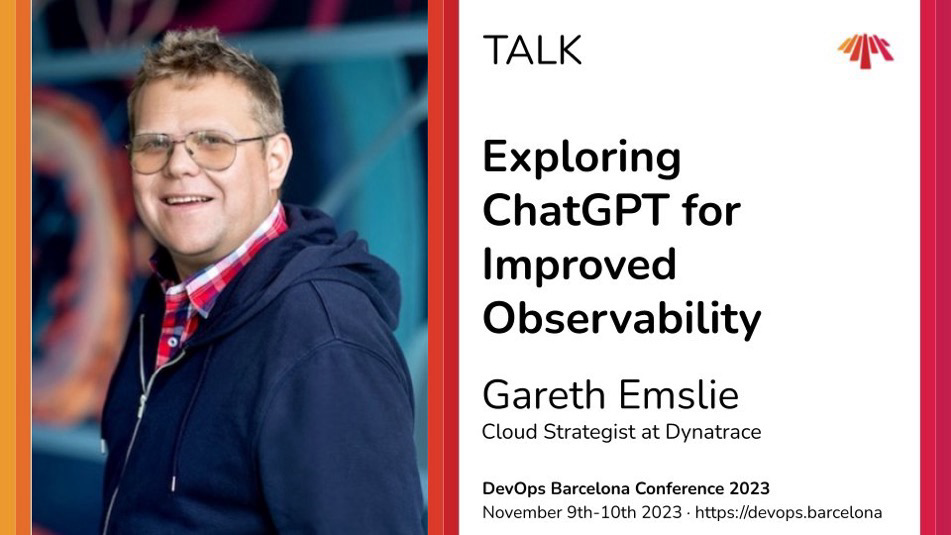 TALK

Exploring ChatGPT for Improved Observability

Gareth Emslie

Cloud Strategist at Dynatrace

DevOps Barcelona Conference 2023

November 9th-10th 2023 · https://devops.barcelona